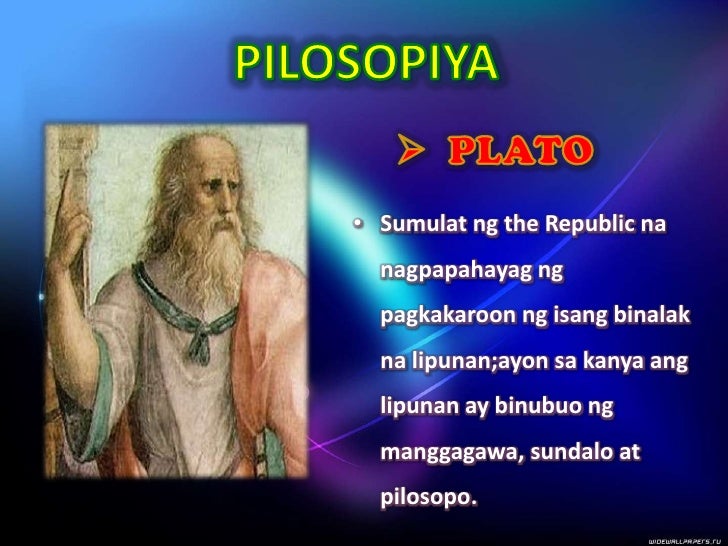 PILOSOPIYA

➢ PLATO

• Sumulat ng the Republic na nagpapahayag ng pagkakaroon ng isang binalak na lipunan;ayon sa kanya ang lipunan ay binubuo ng manggagawa, sundalo at pilosopo.

WIDEWALLPAPERS.RU